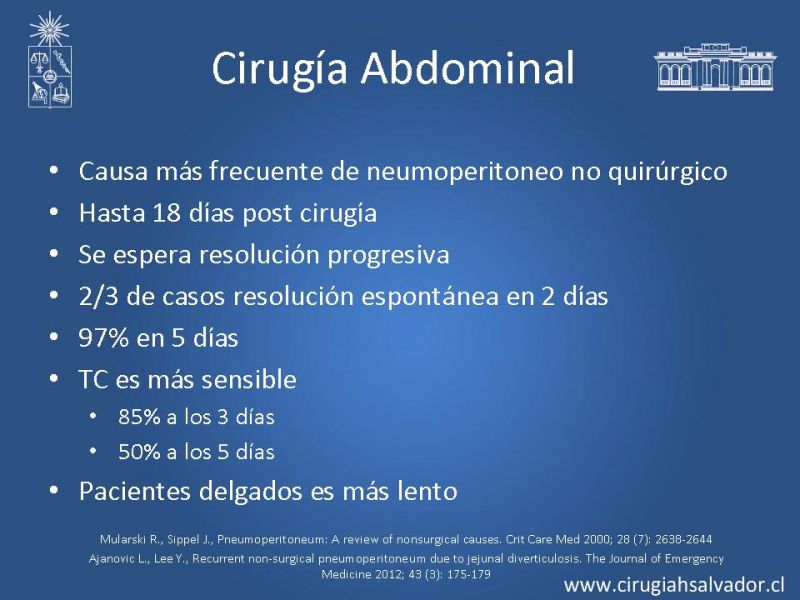 Cirugía Abdominal

• Causa más frecuente de neumoperitoneo no quirúrgico
• Hasta 18 días post cirugía
• Se espera resolución progresiva
• 2/3 de casos resolución espontánea en 2 días
• 97% en 5 días
• TC es más sensible
  • 85% a los 3 días
  • 50% a los 5 días
• Pacientes delgados es más lento

Mularski R., Sippel J., Pneumoperitoneum: A review of nonsurgical causes. Crit Care Med 2000; 28 (7): 2638-2644
Ajanovic L., Lee Y., Recurrent non-surgical pneumoperitoneum due to jejunal diverticulosis. The Journal of Emergency Medicine 2012; 43 (3): 175-179

www.cirugiahsalvador.cl